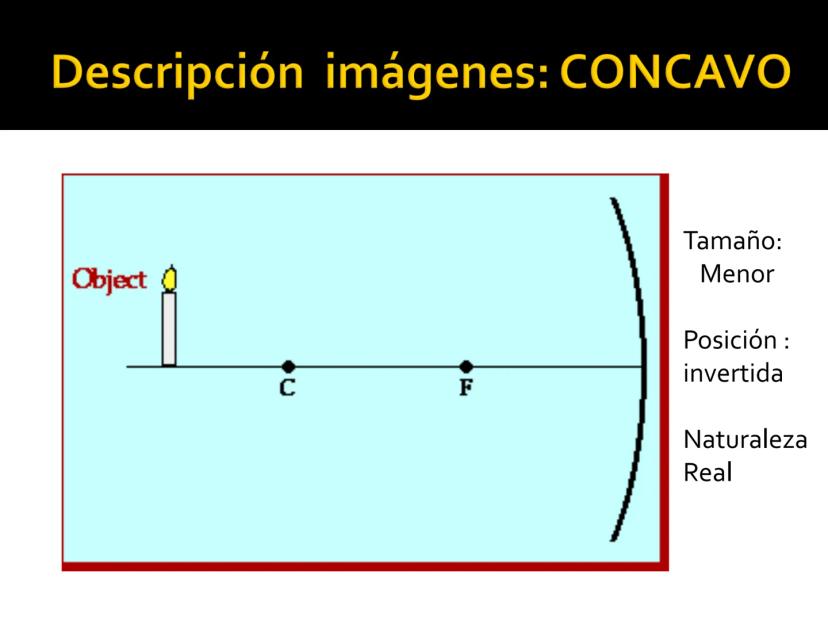 Descripción imágenes: CONCAVO

Object

C

F

Tamaño:
Menor

Posición :
invertida

Naturaleza
Real